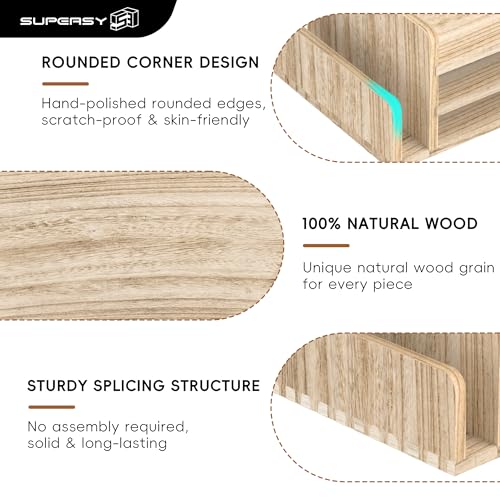 SUPEASY

ROUNDED CORNER DESIGN

Hand-polished rounded edges, scratch-proof & skin-friendly

100% NATURAL WOOD

Unique natural wood grain for every piece

STURDY SPLICING STRUCTURE

No assembly required, solid & long-lasting